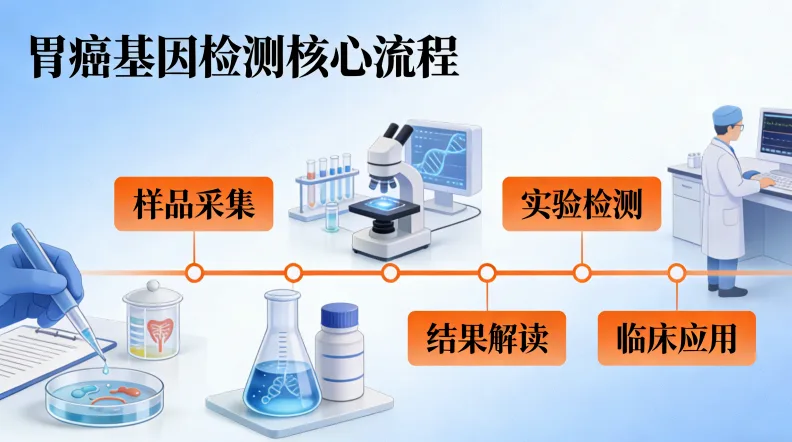 胃癌基因检测核心流程

样品采集

实验检测

结果解读

临床应用